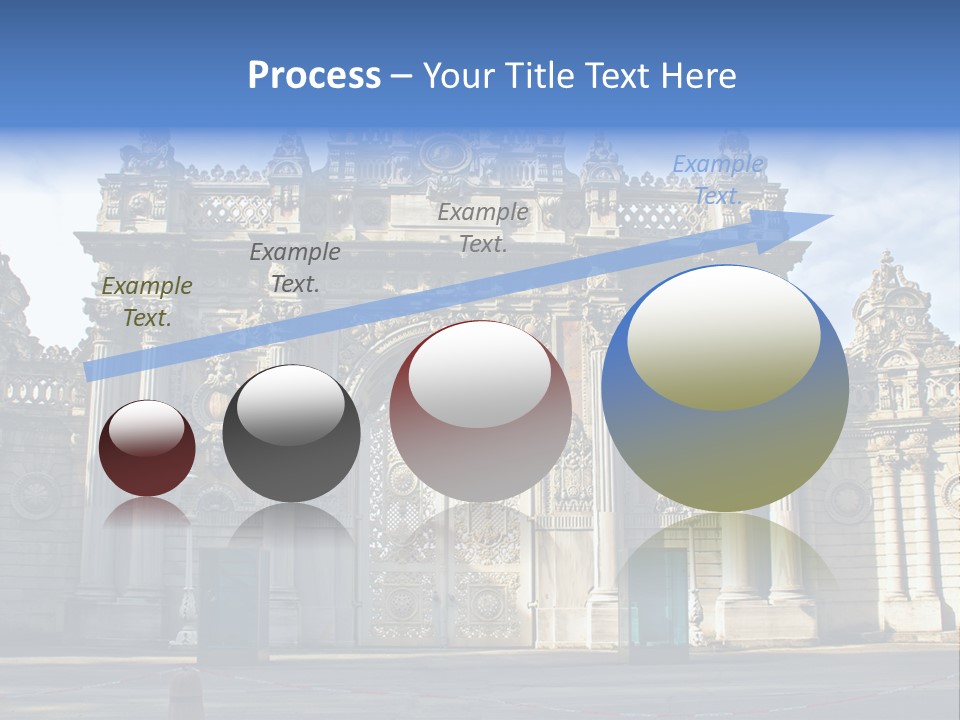 Process – Your Title Text Here

Example Text.

Example Text.

Example Text.

Example Text.